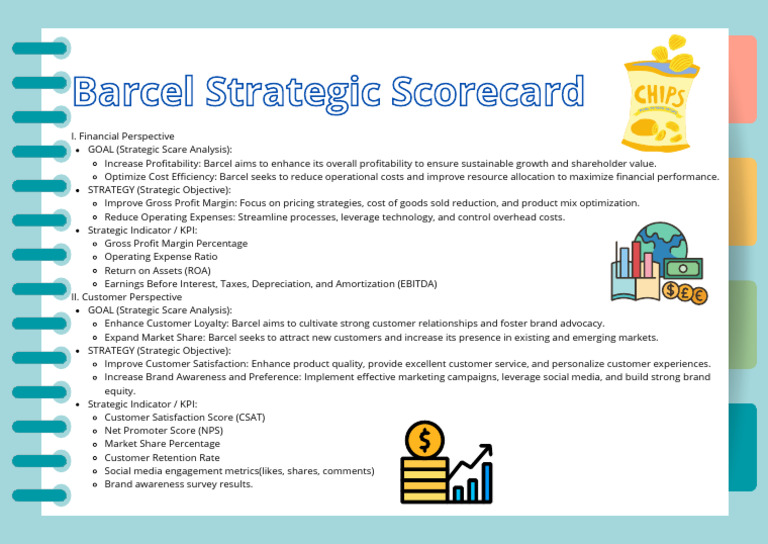 Barcel Strategic Scorecard

CHIPS

I. Financial Perspective
- GOAL (Strategic Scare Analysis):
  - Increase Profitability: Barcel aims to enhance its overall profitability to ensure sustainable growth and shareholder value.
  - Optimize Cost Efficiency: Barcel seeks to reduce operational costs and improve resource allocation to maximize financial performance.
- STRATEGY (Strategic Objective):
  - Improve Gross Profit Margin: Focus on pricing strategies, cost of goods sold reduction, and product mix optimization.
  - Reduce Operating Expenses: Streamline processes, leverage technology, and control overhead costs.
- Strategic Indicator / KPI:
  - Gross Profit Margin Percentage
  - Operating Expense Ratio
  - Return on Assets (ROA)
  - Earnings Before Interest, Taxes, Depreciation, and Amortization (EBITDA)

II. Customer Perspective
- GOAL (Strategic Scare Analysis):
  - Enhance Customer Loyalty: Barcel aims to cultivate strong customer relationships and foster brand advocacy.
  - Expand Market Share: Barcel seeks to attract new customers and increase its presence in existing and emerging markets.
- STRATEGY (Strategic Objective):
  - Improve Customer Satisfaction: Enhance product quality, provide excellent customer service, and personalize customer experiences.
  - Increase Brand Awareness and Preference: Implement effective marketing campaigns, leverage social media, and build strong brand equity.
- Strategic Indicator / KPI:
  - Customer Satisfaction Score (CSAT)
  - Net Promoter Score (NPS)
  - Market Share Percentage
  - Customer Retention Rate
  - Social media engagement metrics(likes, shares, comments)
  - Brand awareness survey results.